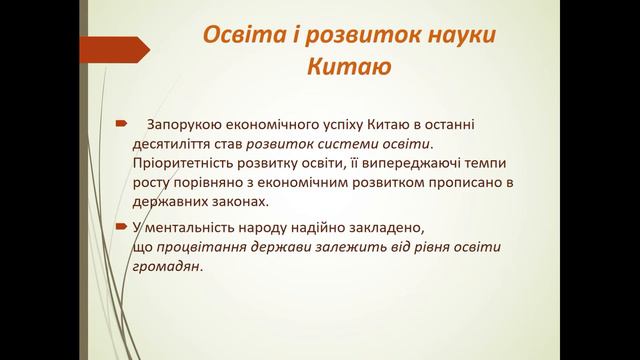 Освіта і розвиток науки Китаю

Запорукою економічного успіху Китаю в останні десятиліття став розвиток системи освіти. Пріоритетність розвитку освіти, її випереджаючі темпи росту порівняно з економічним розвитком прописано в державних законах.

У ментальність народу надійно закладено, що процвітання держави залежить від рівня освіти громадян.